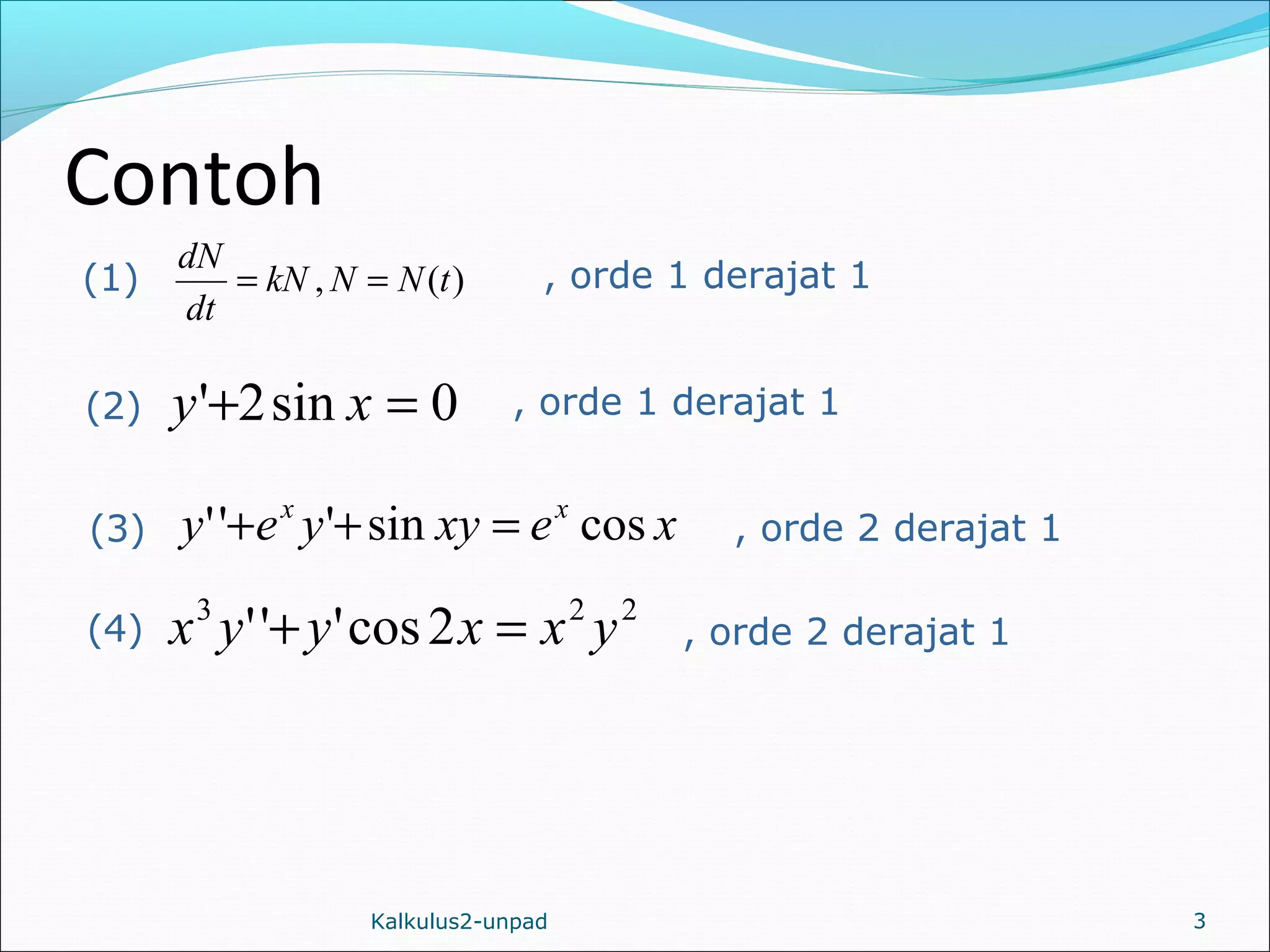 Contoh

(1) $\frac{dN}{dt} = kN, N = N(t)$ , orde 1 derajat 1

(2) $y' + 2\sin x = 0$ , orde 1 derajat 1

(3) $y'' + e^x y' + \sin xy = e^x \cos x$ , orde 2 derajat 1

(4) $x^3 y'' + y' \cos 2x = x^2 y^2$ , orde 2 derajat 1

Kalkulus2-unpad

3